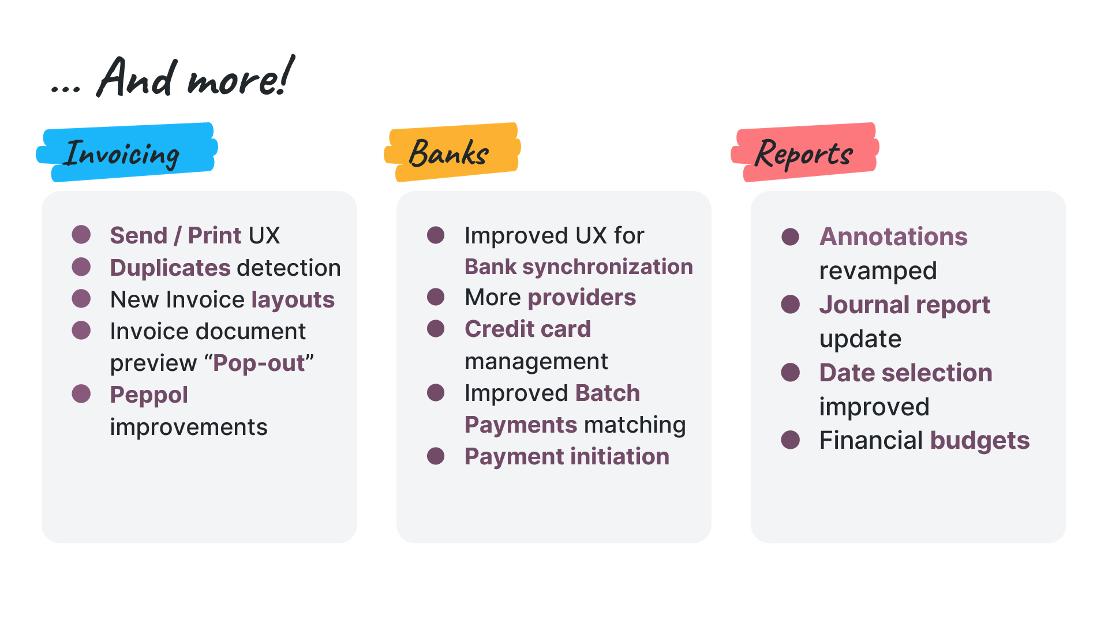 ... And more!

Invoicing

- Send / Print UX
- Duplicates detection
- New Invoice layouts
- Invoice document preview “Pop-out”
- Peppol improvements

Banks

- Improved UX for Bank synchronization
- More providers
- Credit card management
- Improved Batch Payments matching
- Payment initiation

Reports

- Annotations revamped
- Journal report update
- Date selection improved
- Financial budgets